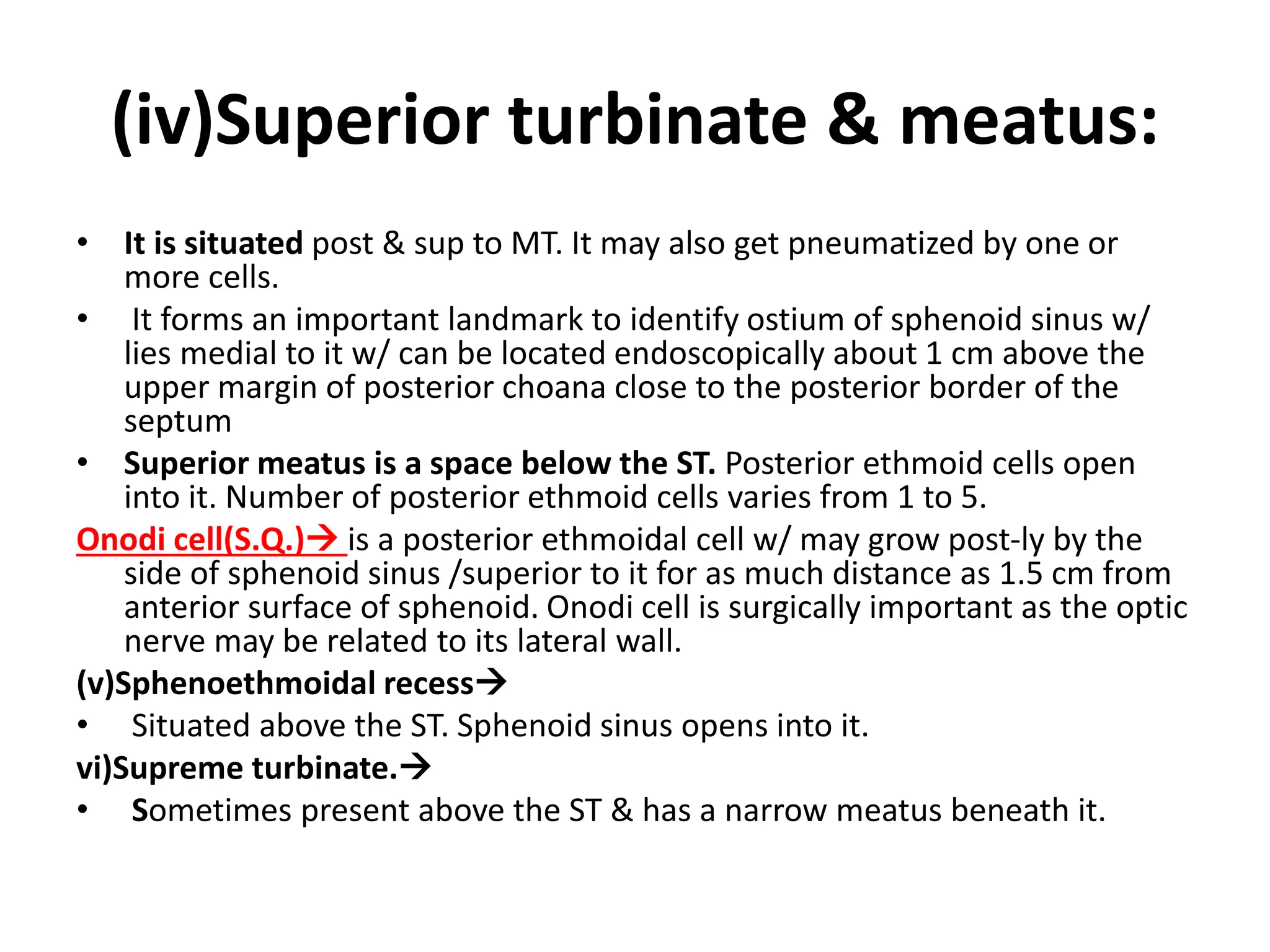 (iv)Superior turbinate & meatus:

• It is situated post & sup to MT. It may also get pneumatized by one or more cells.

• It forms an important landmark to identify ostium of sphenoid sinus w/ lies medial to it w/ can be located endoscopically about 1 cm above the upper margin of posterior choana close to the posterior border of the septum

• Superior meatus is a space below the ST. Posterior ethmoid cells open into it. Number of posterior ethmoid cells varies from 1 to 5.

Onodi cell(S.Q.)→ is a posterior ethmoidal cell w/ may grow post-ly by the side of sphenoid sinus /superior to it for as much distance as 1.5 cm from anterior surface of sphenoid. Onodi cell is surgically important as the optic nerve may be related to its lateral wall.

(v)Sphenoethmoidal recess→

• Situated above the ST. Sphenoid sinus opens into it.

vi)Supreme turbinate.→

• Sometimes present above the ST & has a narrow meatus beneath it.